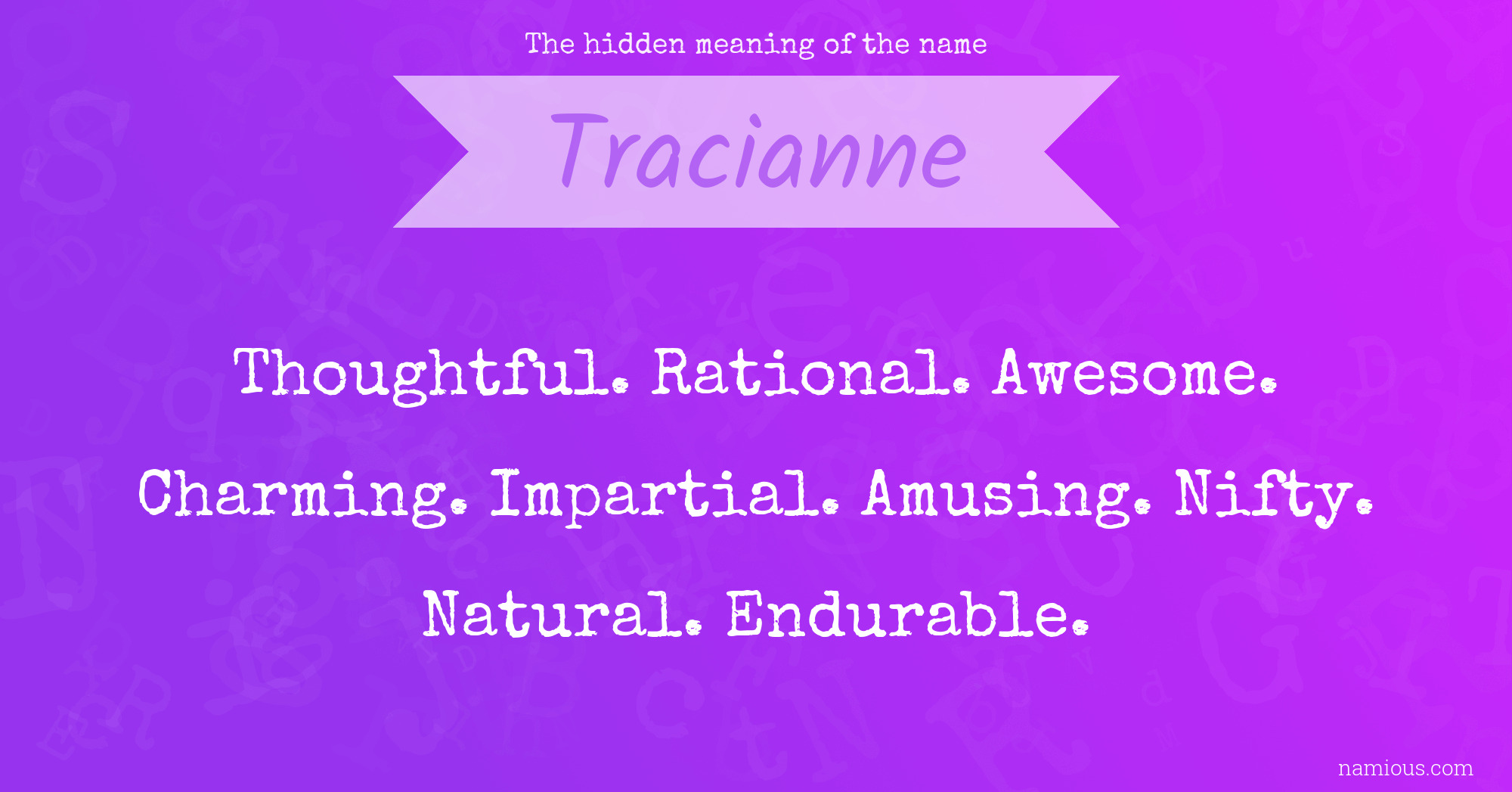 The hidden meaning of the name

Tracianne

Thoughtful. Rational. Awesome. Charming. Impartial. Amusing. Nifty. Natural. Endurable.

namious.com